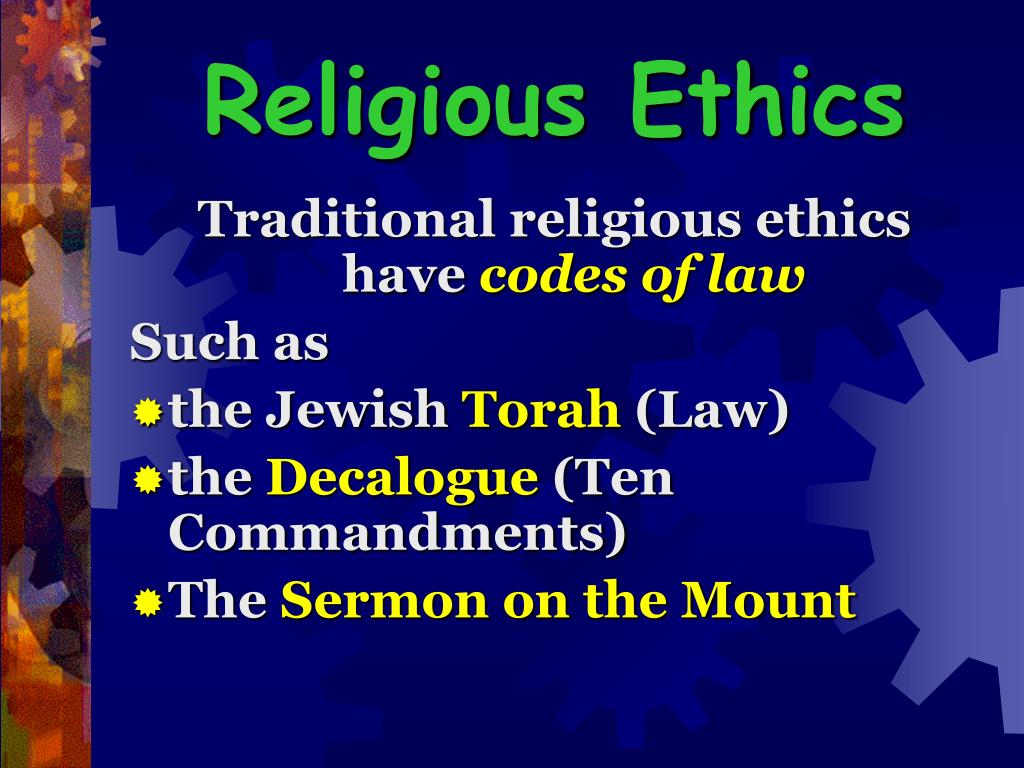 Religious Ethics

Traditional religious ethics have codes of law

Such as

the Jewish Torah (Law)

the Decalogue (Ten Commandments)

The Sermon on the Mount